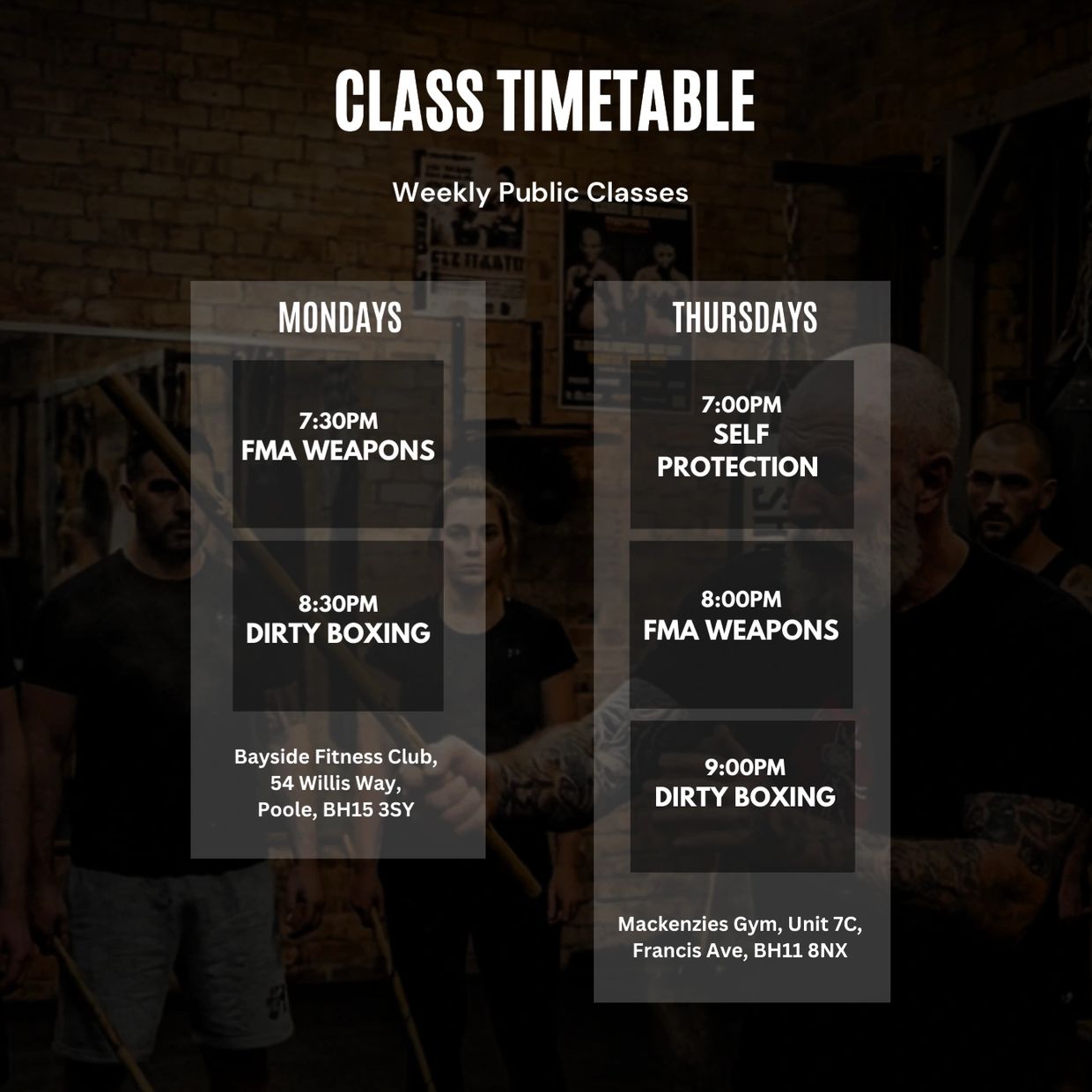 CLASS TIMETABLE

Weekly Public Classes

MONDAYS

7:30PM
FMA WEAPONS

8:30PM
DIRTY BOXING

Bayside Fitness Club,
54 Willis Way,
Poole, BH15 3SY

THURSDAYS

7:00PM
SELF PROTECTION

8:00PM
FMA WEAPONS

9:00PM
DIRTY BOXING

Mackenzies Gym, Unit 7C,
Francis Ave, BH11 8NX